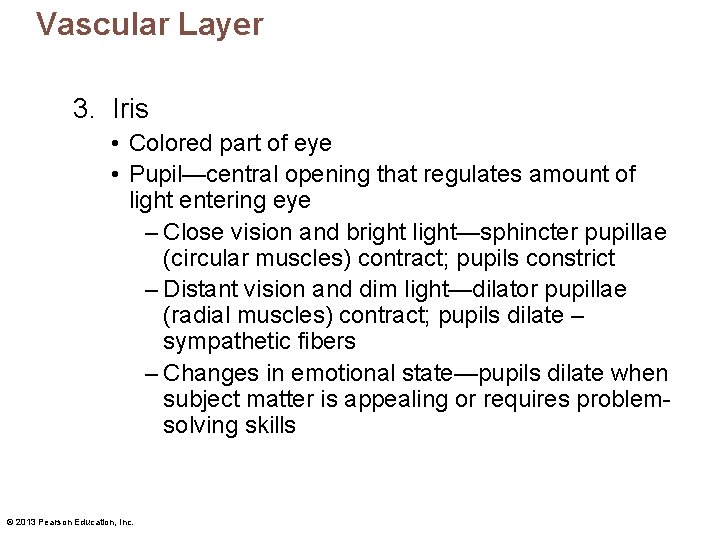 Vascular Layer

3. Iris

• Colored part of eye

• Pupil—central opening that regulates amount of light entering eye

– Close vision and bright light—sphincter pupillae (circular muscles) contract; pupils constrict

– Distant vision and dim light—dilator pupillae (radial muscles) contract; pupils dilate – sympathetic fibers

– Changes in emotional state—pupils dilate when subject matter is appealing or requires problem-solving skills

© 2013 Pearson Education, Inc.